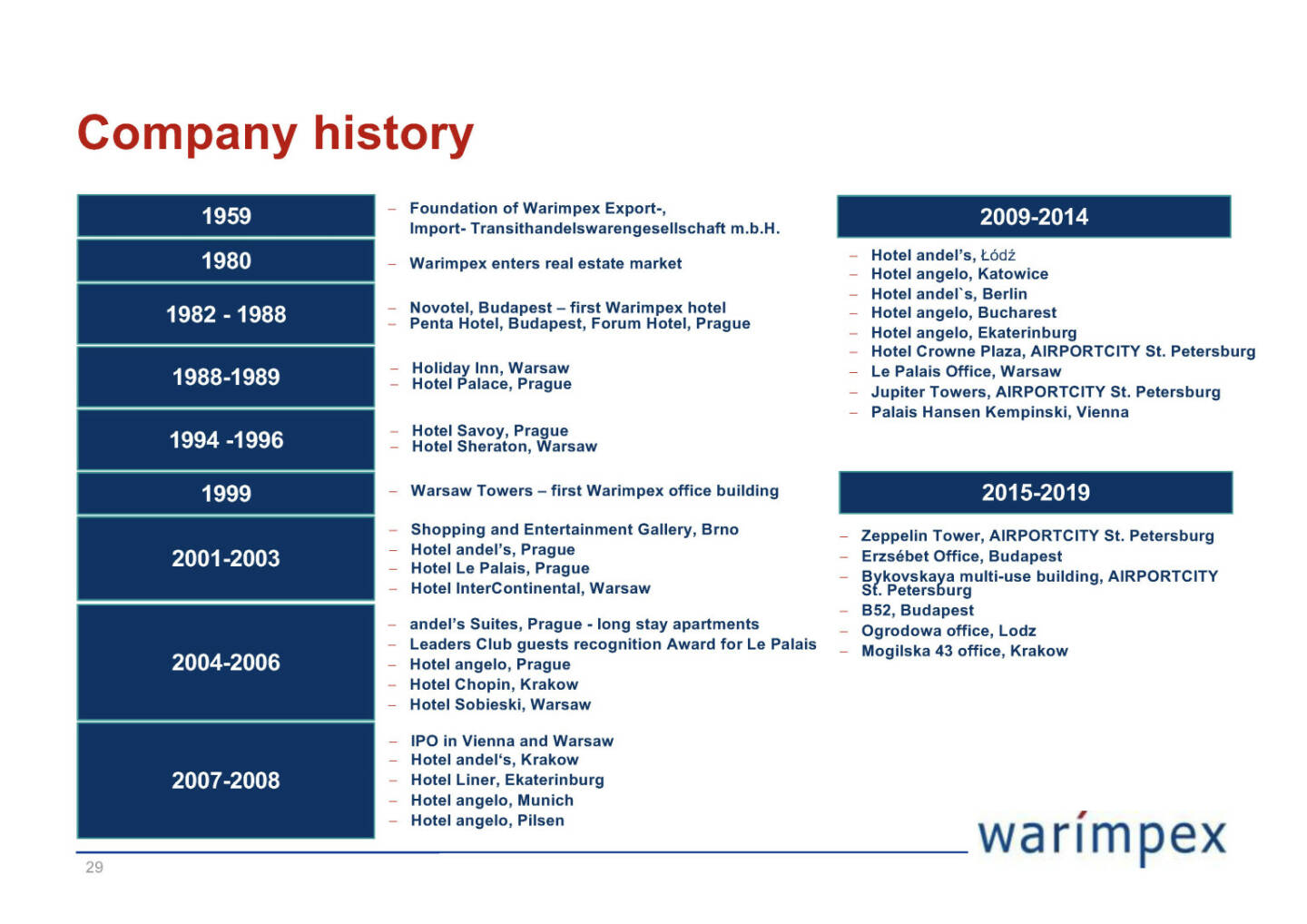 Company history

1959

– Foundation of Warimpex Export-, Import- Transithandelswarengesellschaft m.b.H.

1980

– Warimpex enters real estate market

1982 - 1988

– Novotel, Budapest – first Warimpex hotel
– Penta Hotel, Budapest, Forum Hotel, Prague

1988-1989

– Holiday Inn, Warsaw
– Hotel Palace, Prague

1994 -1996

– Hotel Savoy, Prague
– Hotel Sheraton, Warsaw

1999

– Warsaw Towers – first Warimpex office building

2001-2003

– Shopping and Entertainment Gallery, Brno
– Hotel andel's, Prague
– Hotel Le Palais, Prague
– Hotel InterContinental, Warsaw

2004-2006

– andel's Suites, Prague - long stay apartments
– Leaders Club guests recognition Award for Le Palais
– Hotel angelo, Prague
– Hotel Chopin, Krakow
– Hotel Sobieski, Warsaw

2007-2008

– IPO in Vienna and Warsaw
– Hotel andel's, Krakow
– Hotel Liner, Ekaterinburg
– Hotel angelo, Munich
– Hotel angelo, Pilsen

2009-2014

– Hotel andel's, Łódź
– Hotel angelo, Katowice
– Hotel andel`s, Berlin
– Hotel angelo, Bucharest
– Hotel angelo, Ekaterinburg
– Hotel Crowne Plaza, AIRPORTCITY St. Petersburg
– Le Palais Office, Warsaw
– Jupiter Towers, AIRPORTCITY St. Petersburg
– Palais Hansen Kempinski, Vienna

2015-2019

– Zeppelin Tower, AIRPORTCITY St. Petersburg
– Erzsébet Office, Budapest
– Bykovskaya multi-use building, AIRPORTCITY St. Petersburg
– B52, Budapest
– Ogrodowa office, Lodz
– Mogilska 43 office, Krakow

warimpex

29